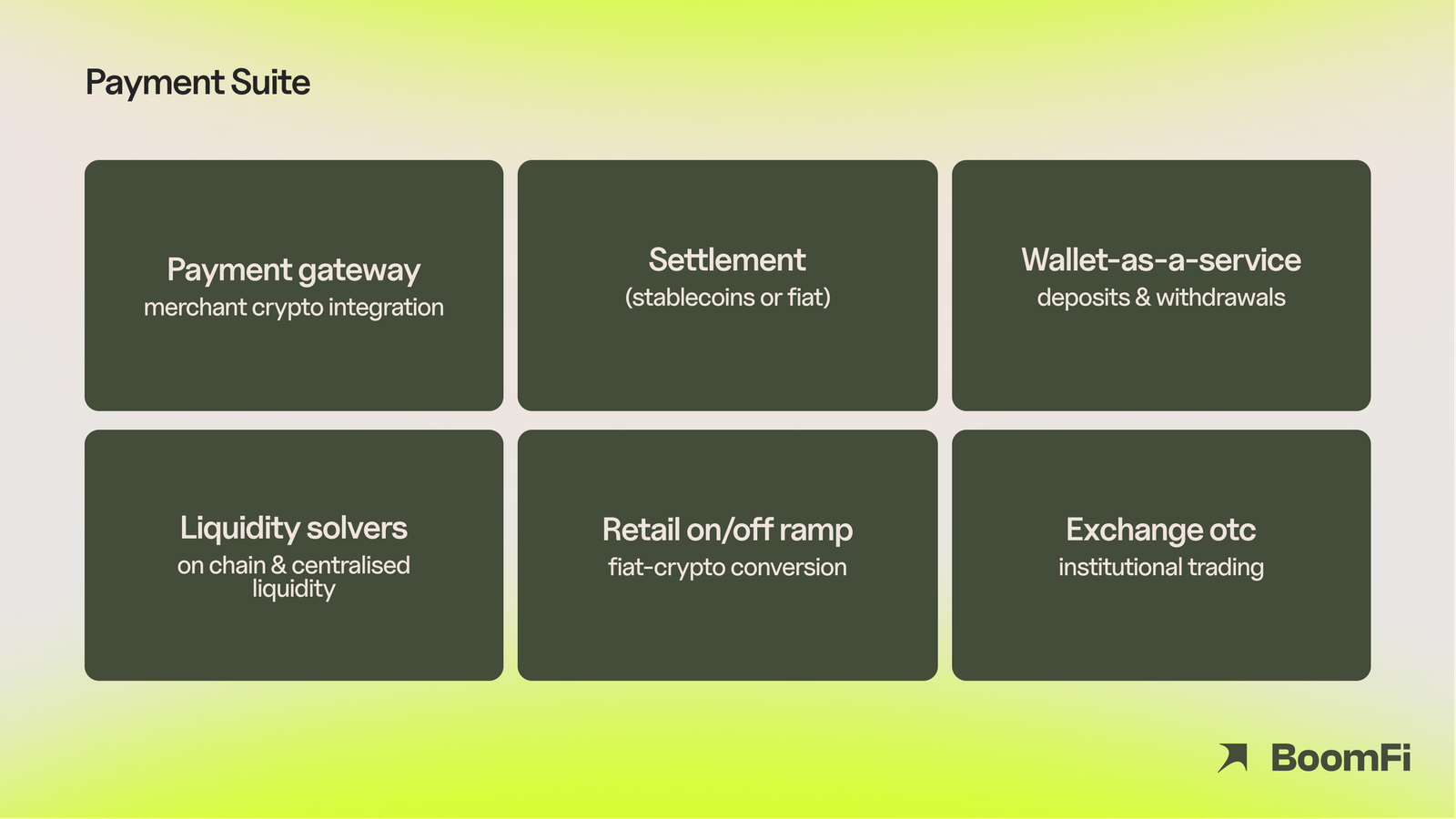 Payment Suite

Payment gateway
merchant crypto integration

Settlement
(stablecoins or fiat)

Wallet-as-a-service
deposits & withdrawals

Liquidity solvers
on chain & centralised liquidity

Retail on/off ramp
fiat-crypto conversion

Exchange otc
institutional trading

BoomFi